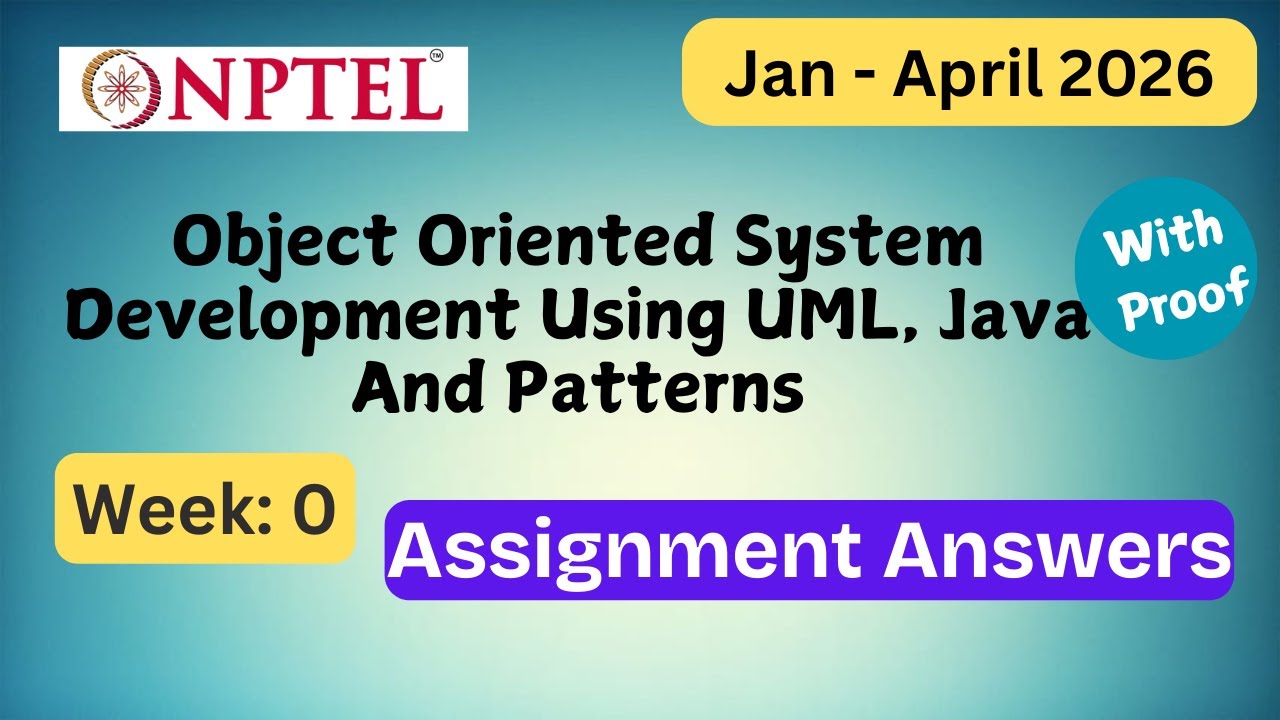 NPTEL™

Jan - April 2026

Object Oriented System Development Using UML, Java And Patterns

With Proof

Week: 0

Assignment Answers